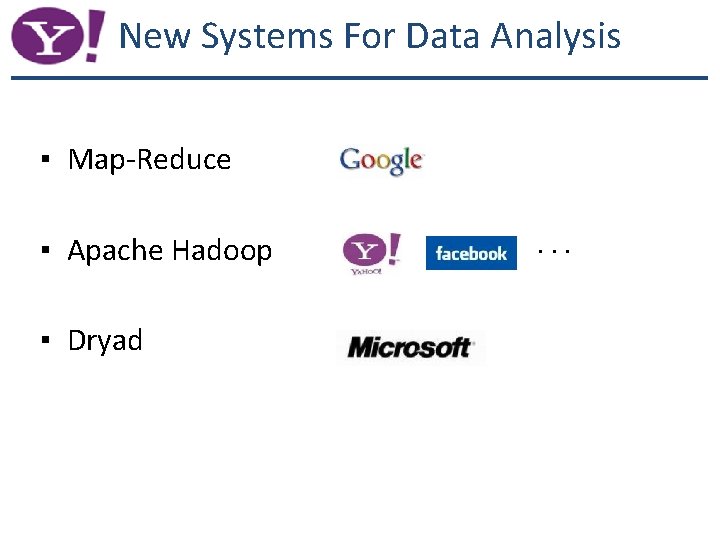 Y! New Systems For Data Analysis

▪ Map-Reduce Google

▪ Apache Hadoop Y! YAHOO! facebook . . .

▪ Dryad Microsoft